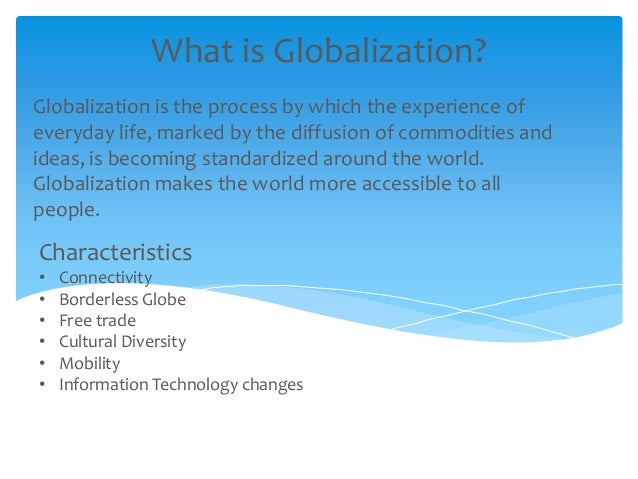 What is Globalization?

Globalization is the process by which the experience of everyday life, marked by the diffusion of commodities and ideas, is becoming standardized around the world. Globalization makes the world more accessible to all people.

Characteristics
• Connectivity
• Borderless Globe
• Free trade
• Cultural Diversity
• Mobility
• Information Technology changes